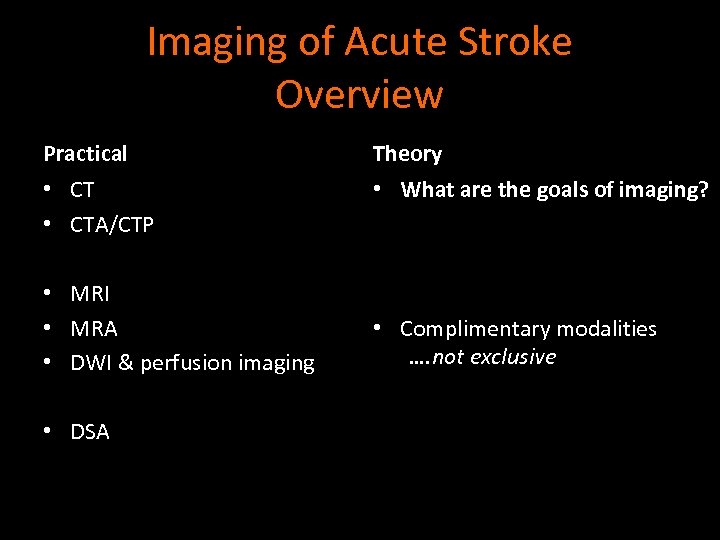 Imaging of Acute Stroke
Overview

Practical
• CT
• CTA/CTP

• MRI
• MRA
• DWI & perfusion imaging

• DSA

Theory
• What are the goals of imaging?

• Complimentary modalities
….not exclusive